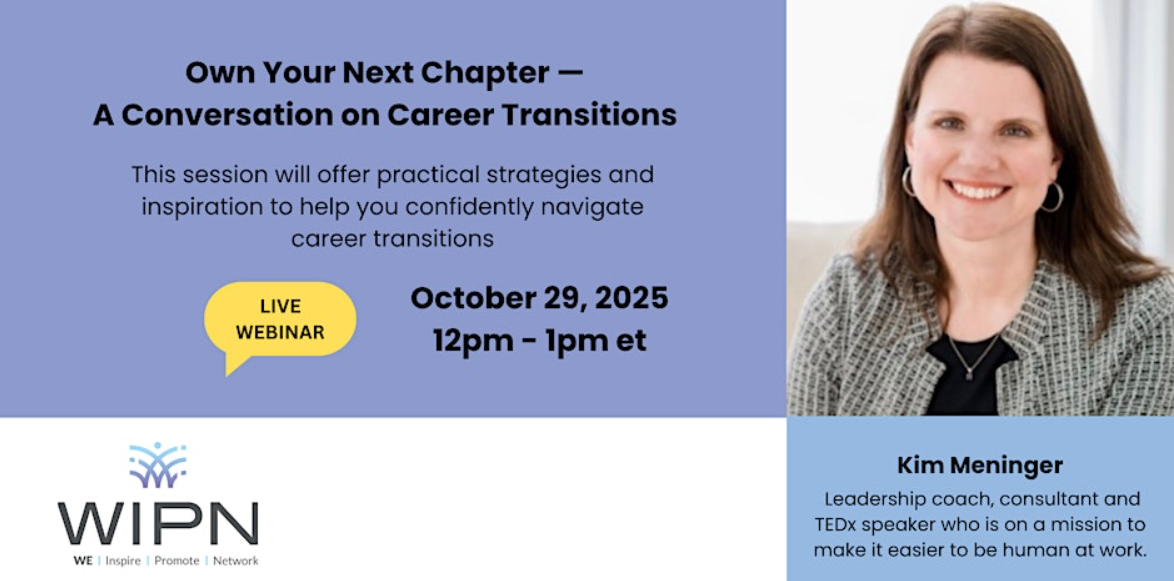 Own Your Next Chapter —
A Conversation on Career Transitions

This session will offer practical strategies and inspiration to help you confidently navigate career transitions

LIVE WEBINAR

October 29, 2025
12pm - 1pm et

WIPN
WE | Inspire | Promote | Network

Kim Meninger
Leadership coach, consultant and TEDx speaker who is on a mission to make it easier to be human at work.